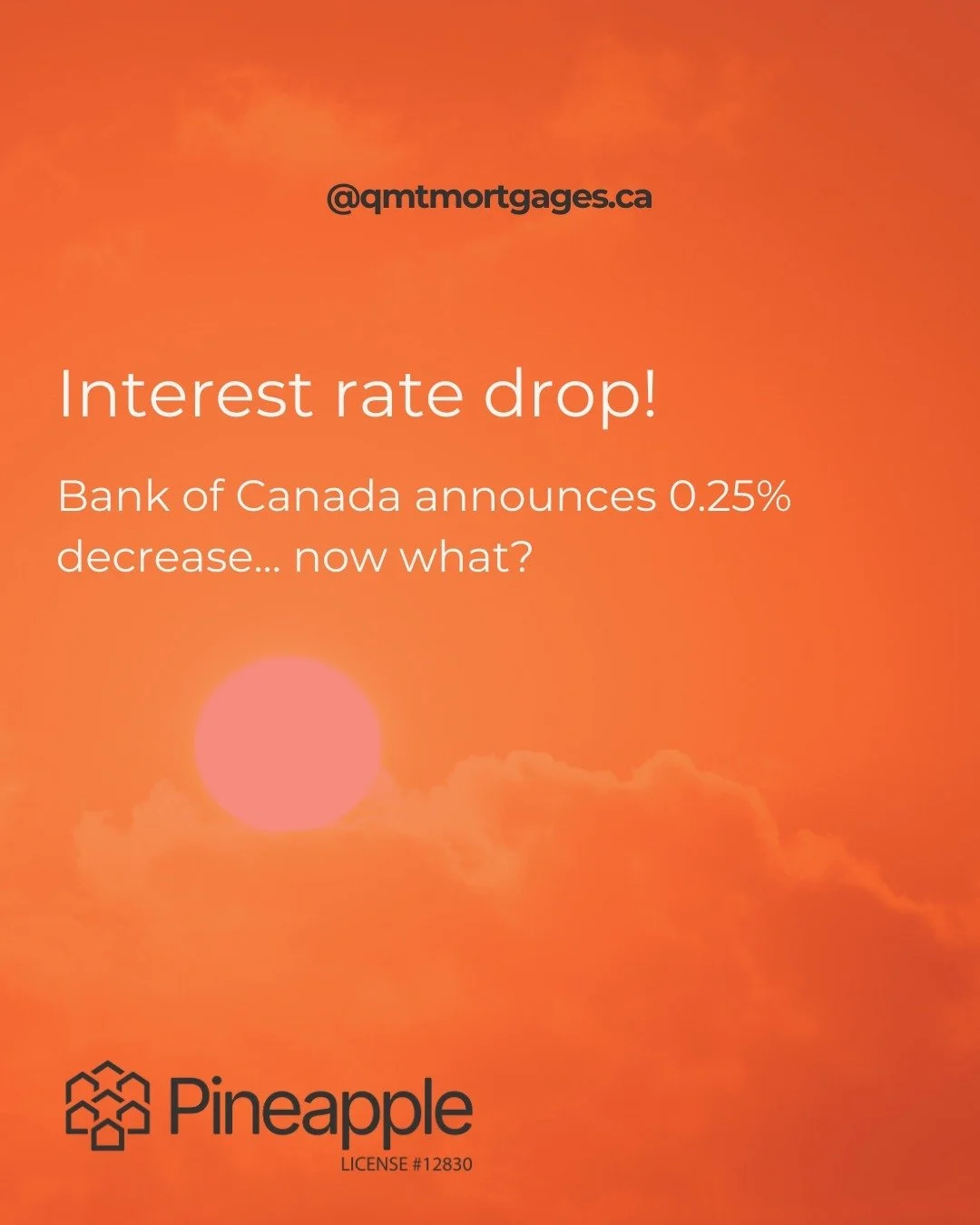 @qmtmortgages.ca

Interest rate drop!

Bank of Canada announces 0.25% decrease... now what?

Pineapple
LICENSE #12830